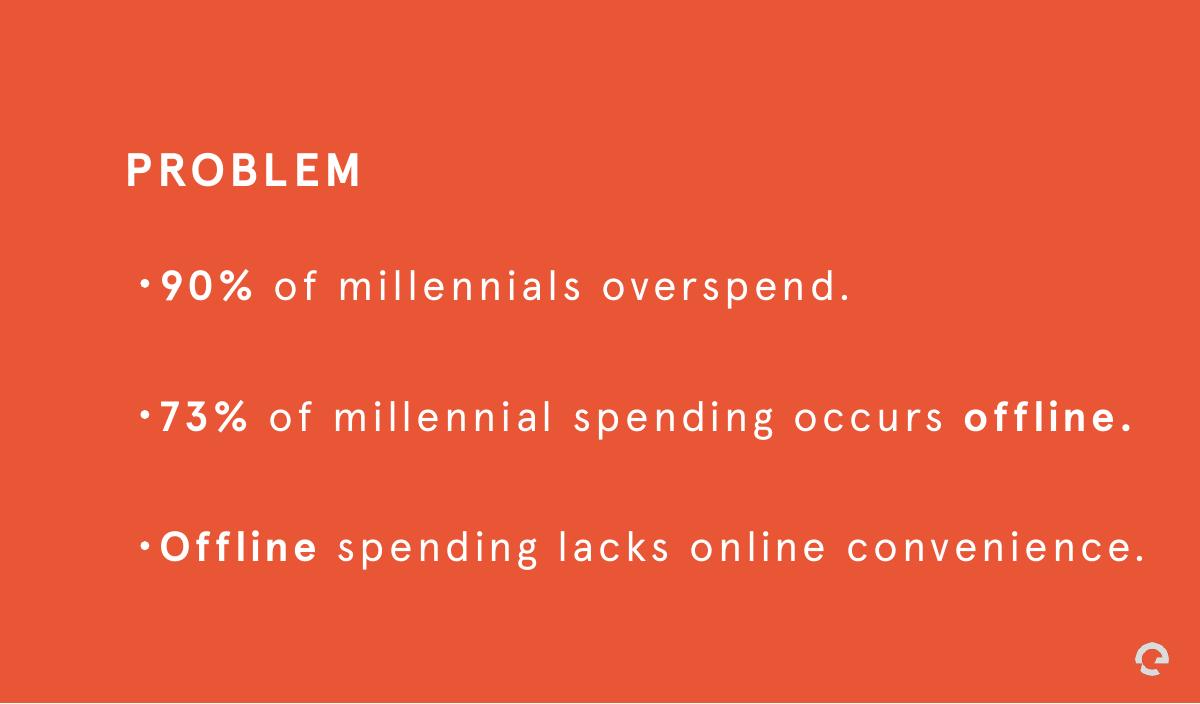 PROBLEM

•90% of millennials overspend.

•73% of millennial spending occurs offline.

•Offline spending lacks online convenience.